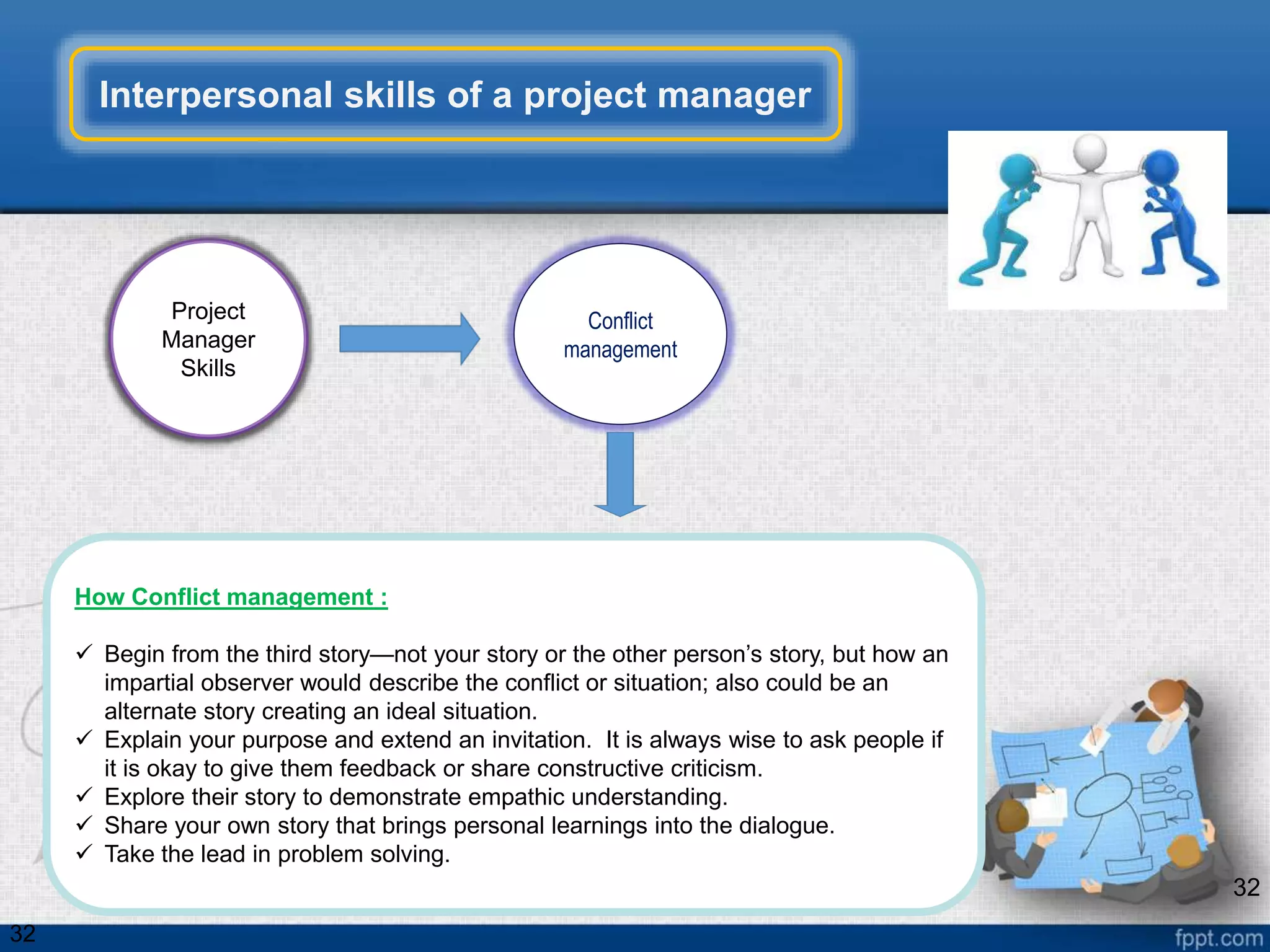 Interpersonal skills of a project manager

Project Manager Skills

Conflict management

How Conflict management :

✓ Begin from the third story—not your story or the other person's story, but how an impartial observer would describe the conflict or situation; also could be an alternate story creating an ideal situation.
✓ Explain your purpose and extend an invitation. It is always wise to ask people if it is okay to give them feedback or share constructive criticism.
✓ Explore their story to demonstrate empathic understanding.
✓ Share your own story that brings personal learnings into the dialogue.
✓ Take the lead in problem solving.

32

32

fppt.com